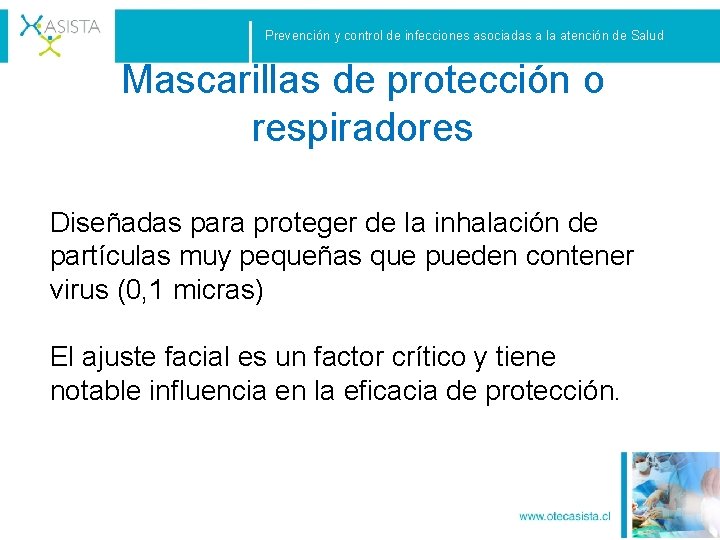 ASISTA

Prevención y control de infecciones asociadas a la atención de Salud

Mascarillas de protección o respiradores

Diseñadas para proteger de la inhalación de partículas muy pequeñas que pueden contener virus (0,1 micras)

El ajuste facial es un factor crítico y tiene notable influencia en la eficacia de protección.

www.otecasista.cl